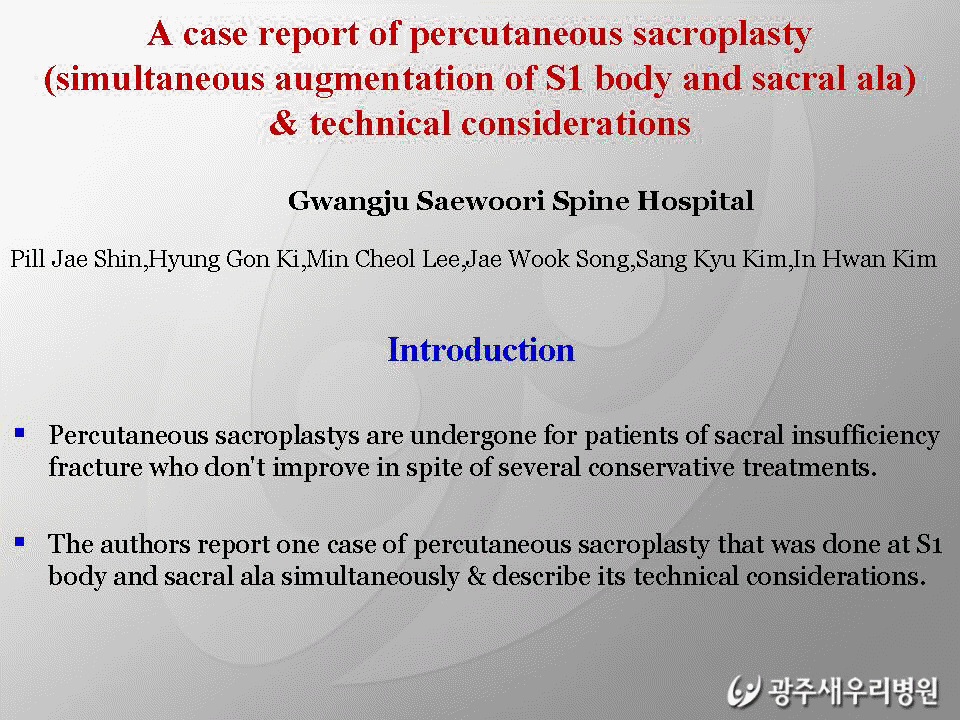 A case report of percutaneous sacroplasty (simultaneous augmentation of S1 body and sacral ala) & technical considerations

Gwangju Saewoori Spine Hospital

Pill Jae Shin,Hyung Gon Ki,Min Cheol Lee,Jae Wook Song,Sang Kyu Kim,In Hwan Kim

Introduction

▪ Percutaneous sacroplastys are undergone for patients of sacral insufficiency fracture who don't improve in spite of several conservative treatments.

▪ The authors report one case of percutaneous sacroplasty that was done at S1 body and sacral ala simultaneously & describe its technical considerations.

광주새우리병원